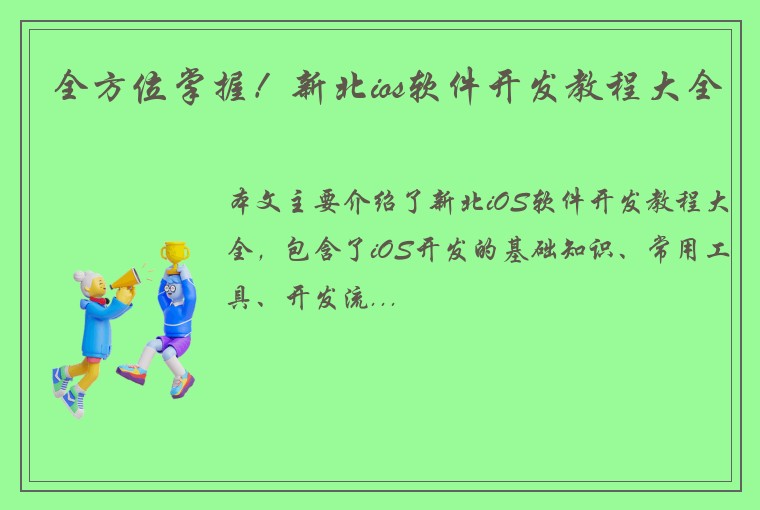 全方位掌握！新北ios软件开发教程大全

本文主要介绍了新北iOS软件开发教程大全，包含了iOS开发的基础知识、常用工具、开发流...